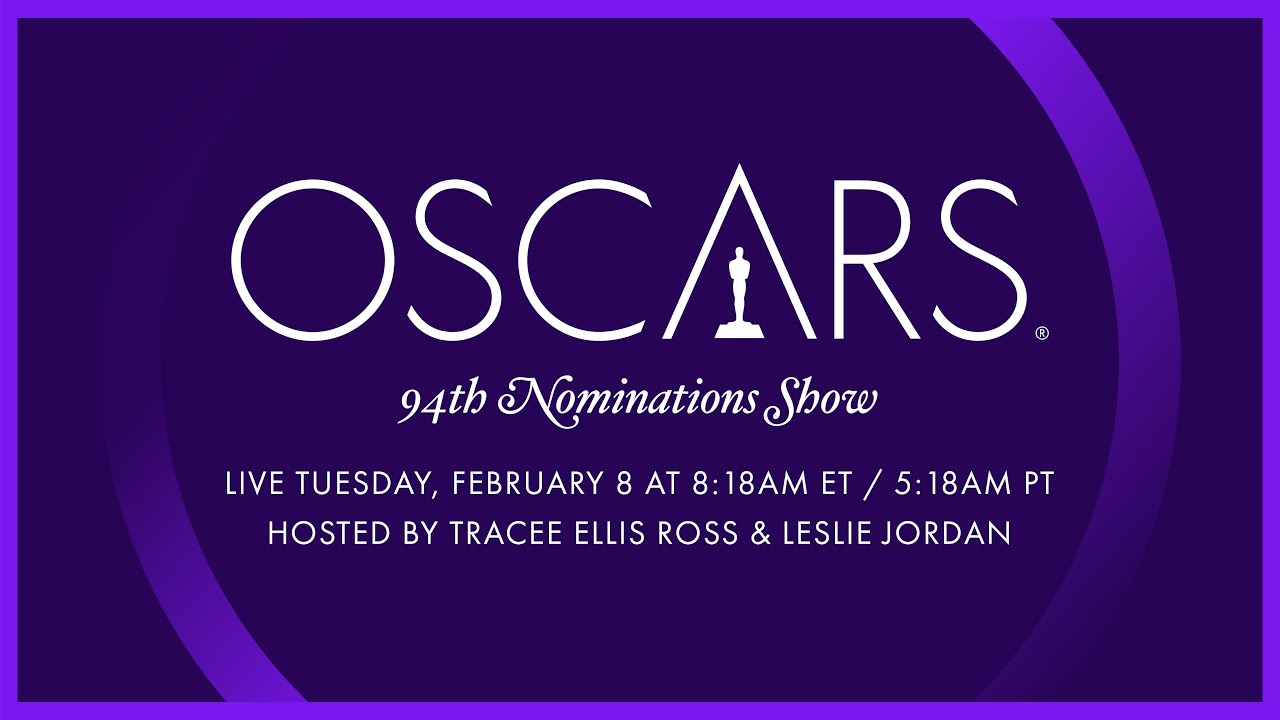 OSCARS®

94th Nominations Show

LIVE TUESDAY, FEBRUARY 8 AT 8:18AM ET / 5:18AM PT
HOSTED BY TRACEE ELLIS ROSS & LESLIE JORDAN